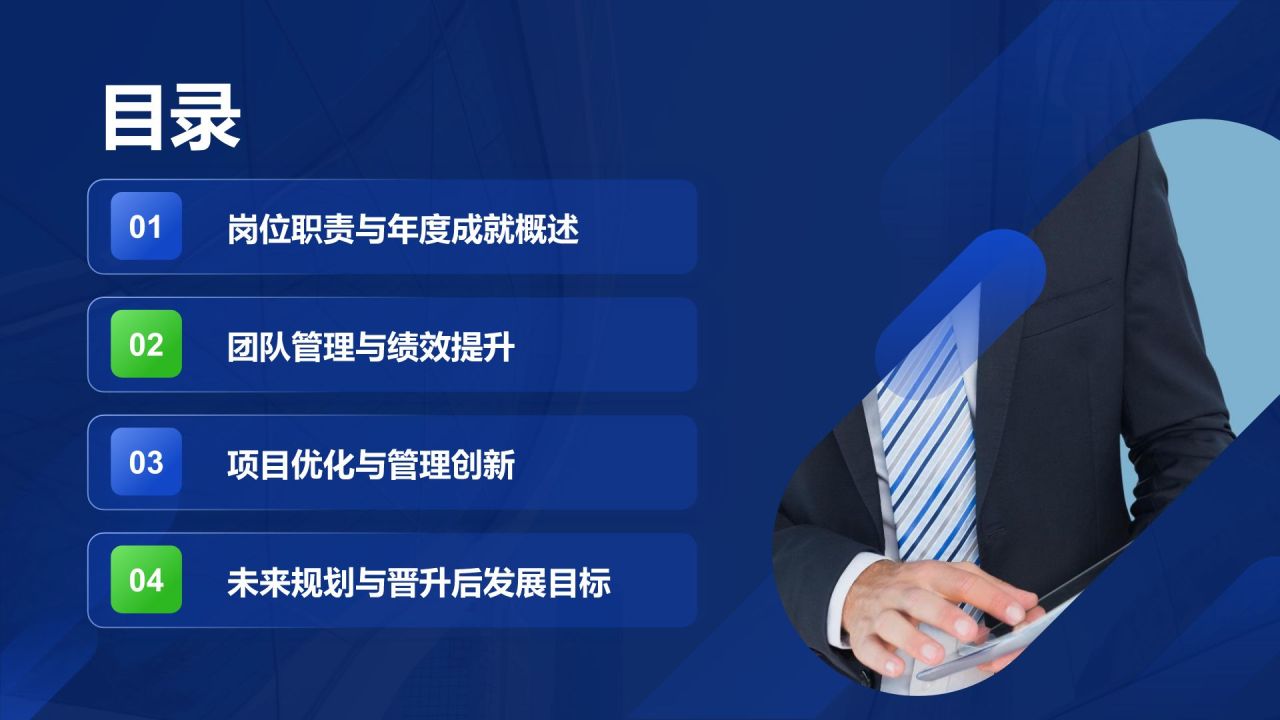 目录

01 岗位职责与年度成就概述

02 团队管理与绩效提升

03 项目优化与管理创新

04 未来规划与晋升后发展目标